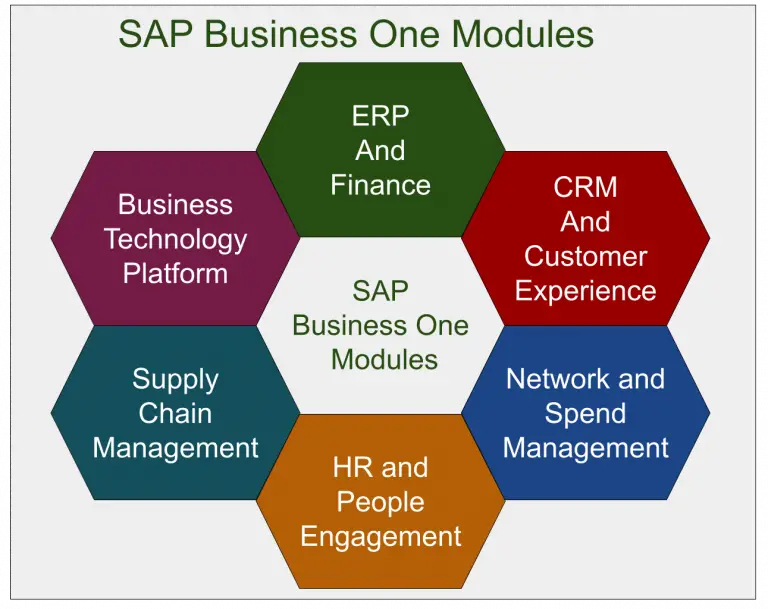 SAP Business One Modules

ERP And Finance

Business Technology Platform

CRM And Customer Experience

SAP Business One Modules

Supply Chain Management

Network and Spend Management

HR and People Engagement